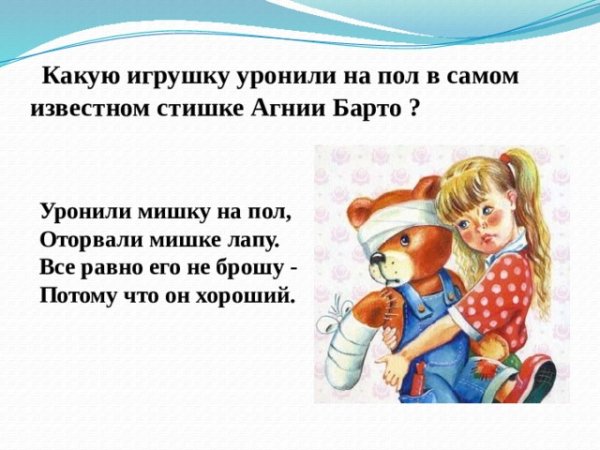 Какую игрушку уронили на пол в самом известном стишке Агнии Барто ?

Уронили мишку на пол,
Оторвали мишке лапу.
Все равно его не брошу -
Потому что он хороший.